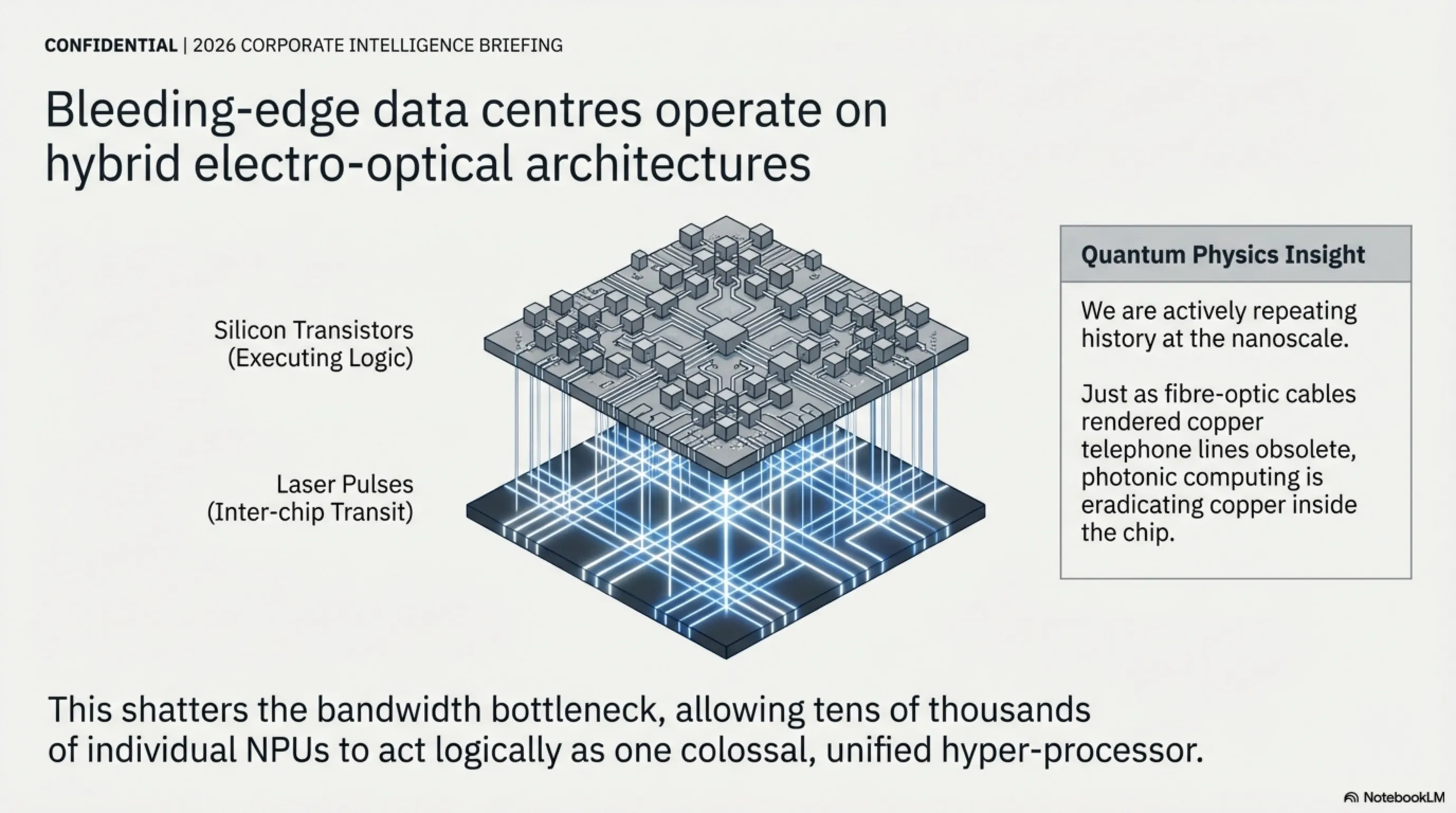 CONFIDENTIAL | 2026 CORPORATE INTELLIGENCE BRIEFING

Bleeding-edge data centres operate on hybrid electro-optical architectures

Silicon Transistors (Executing Logic)

Laser Pulses (Inter-chip Transit)

Quantum Physics Insight

We are actively repeating history at the nanoscale.

Just as fibre-optic cables rendered copper telephone lines obsolete, photonic computing is eradicating copper inside the chip.

This shatters the bandwidth bottleneck, allowing tens of thousands of individual NPUs to act logically as one colossal, unified hyper-processor.

NotebookLM